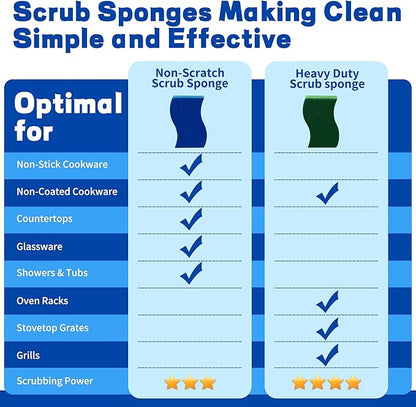 Scrub Sponges Making Clean Simple and Effective

| Optimal for | Non-Scratch Scrub Sponge | Heavy Duty Scrub sponge |
|---|---|---|
| Non-Stick Cookware | ✓ | |
| Non-Coated Cookware | ✓ | ✓ |
| Countertops | ✓ | |
| Glassware | ✓ | |
| Showers & Tubs | ✓ | |
| Oven Racks | | ✓ |
| Stovetop Grates | | ✓ |
| Grills | | ✓ |
| Scrubbing Power | ★★★ | ★★★★ |